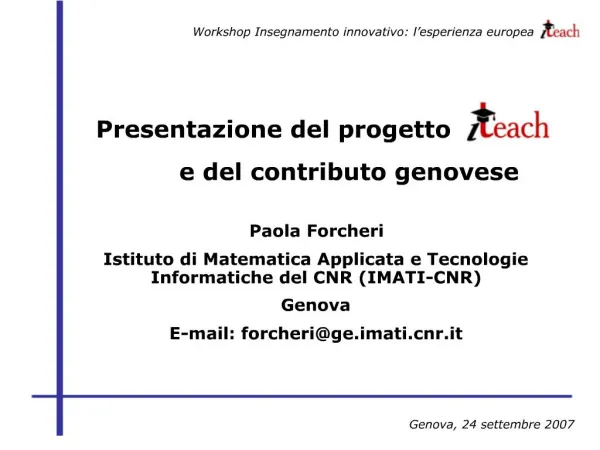 Workshop Insegnamento innovativo: l'esperienza europea iTeach

Presentazione del progetto iTeach e del contributo genovese

Paola Forcheri

Istituto di Matematica Applicata e Tecnologie Informatiche del CNR (IMATI-CNR)

Genova

E-mail: forcheri@ge.imati.cnr.it

Genova, 24 settembre 2007